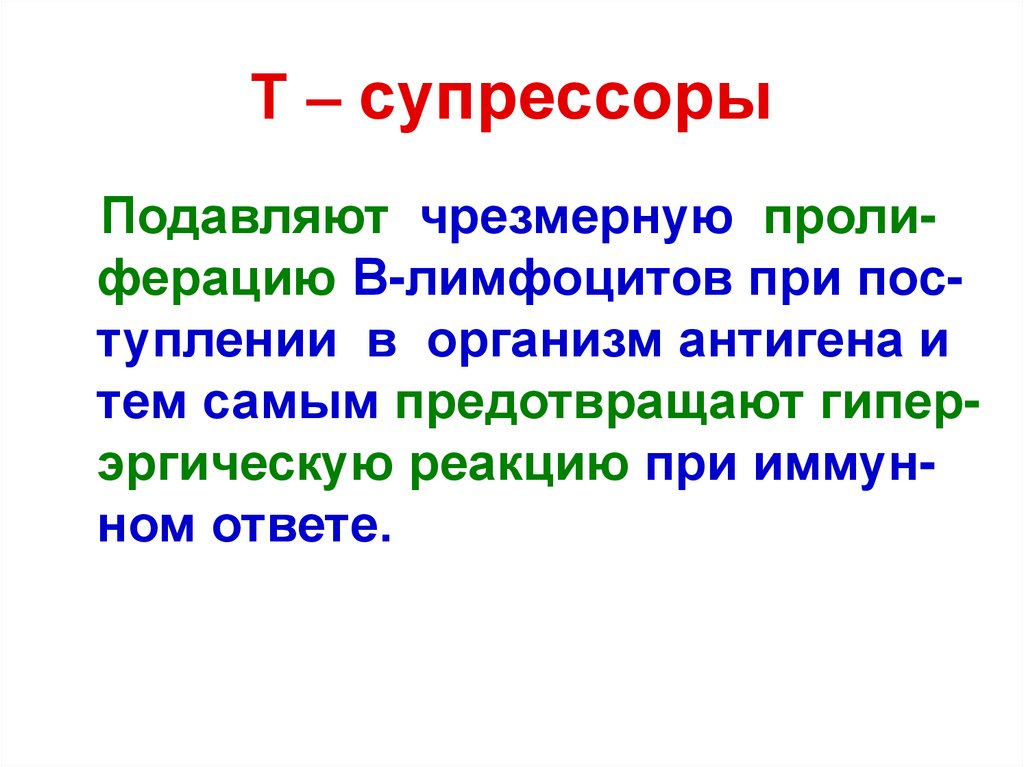 Т – супрессоры

Подавляют чрезмерную пролиферацию В-лимфоцитов при поступлении в организм антигена и тем самым предотвращают гиперэргическую реакцию при иммунном ответе.